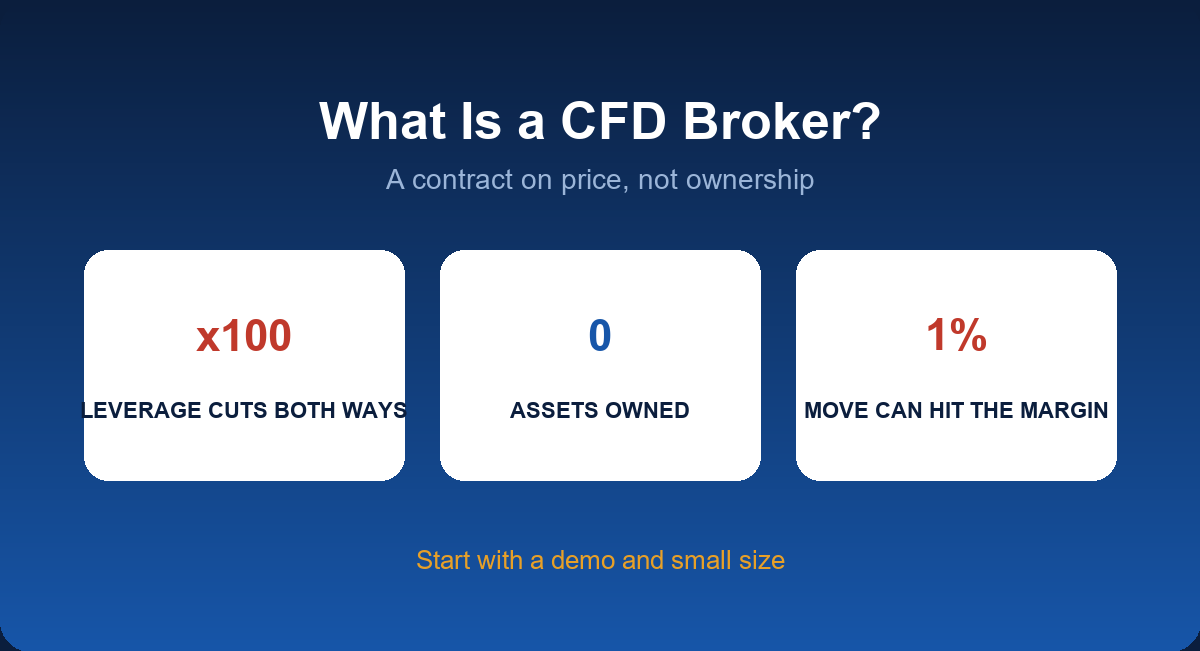 What Is a CFD Broker?

A contract on price, not ownership

x100

LEVERAGE CUTS BOTH WAYS

0

ASSETS OWNED

1%

MOVE CAN HIT THE MARGIN

Start with a demo and small size